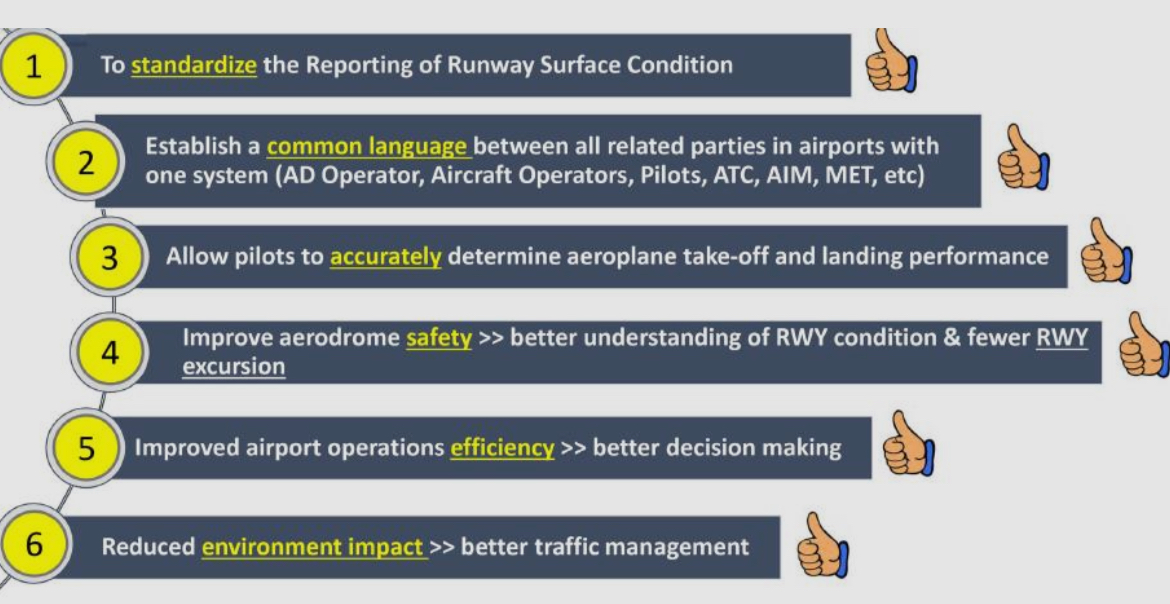 1 To standardize the Reporting of Runway Surface Condition

2 Establish a common language between all related parties in airports with one system (AD Operator, Aircraft Operators, Pilots, ATC, AIM, MET, etc)

3 Allow pilots to accurately determine aeroplane take-off and landing performance

4 Improve aerodrome safety >> better understanding of RWY condition & fewer RWY excursion

5 Improved airport operations efficiency >> better decision making

6 Reduced environment impact >> better traffic management